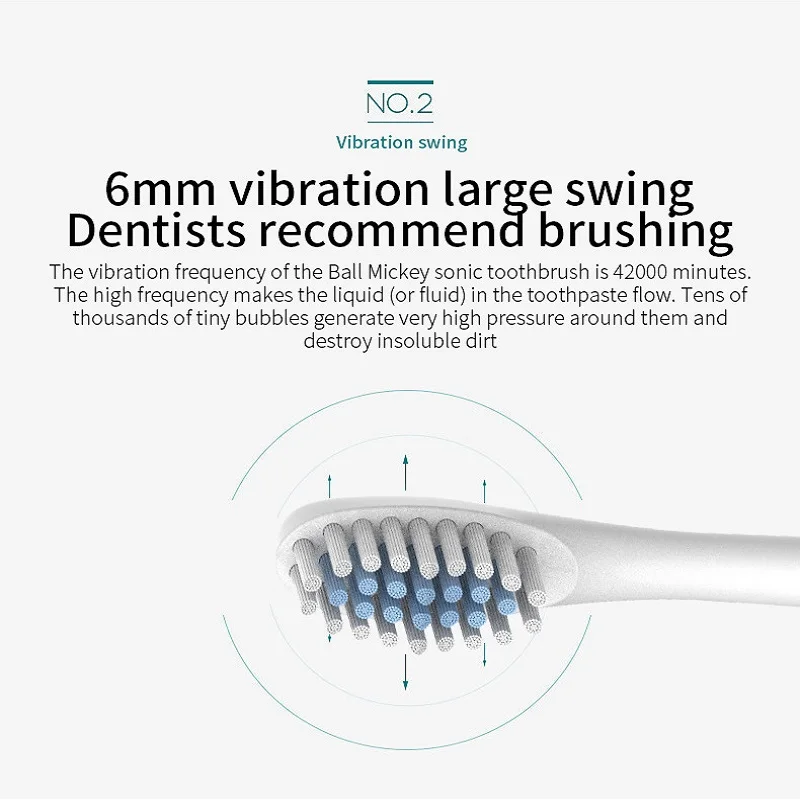 NO.2

Vibration swing

6mm vibration large swing
Dentists recommend brushing

The vibration frequency of the Ball Mickey sonic toothbrush is 42000 minutes. The high frequency makes the liquid (or fluid) in the toothpaste flow. Tens of thousands of tiny bubbles generate very high pressure around them and destroy insoluble dirt